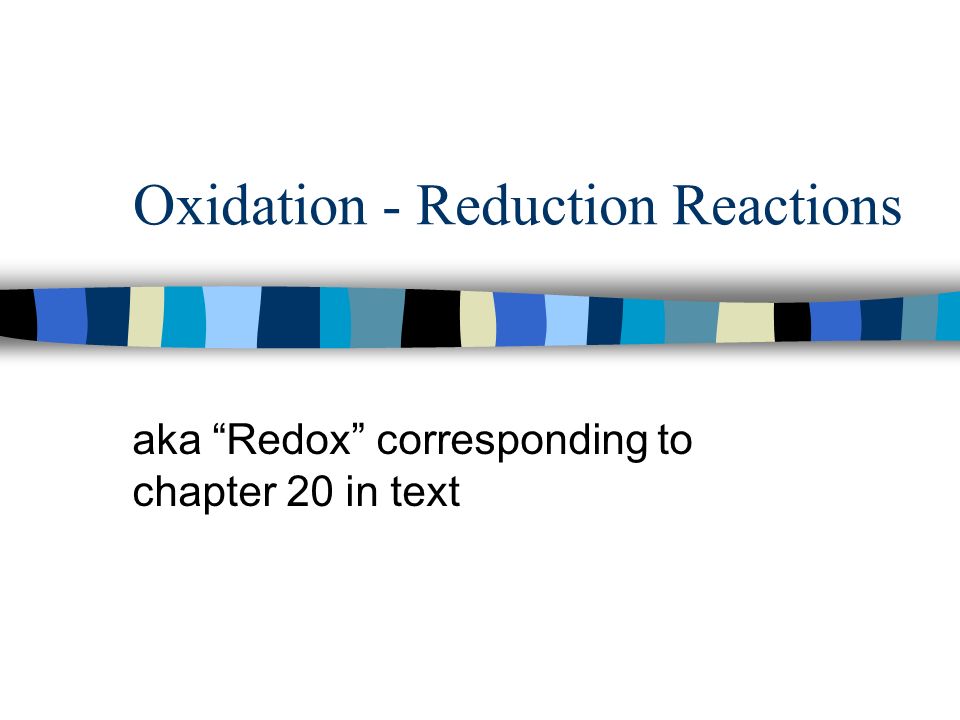 Oxidation - Reduction Reactions

aka “Redox” corresponding to chapter 20 in text